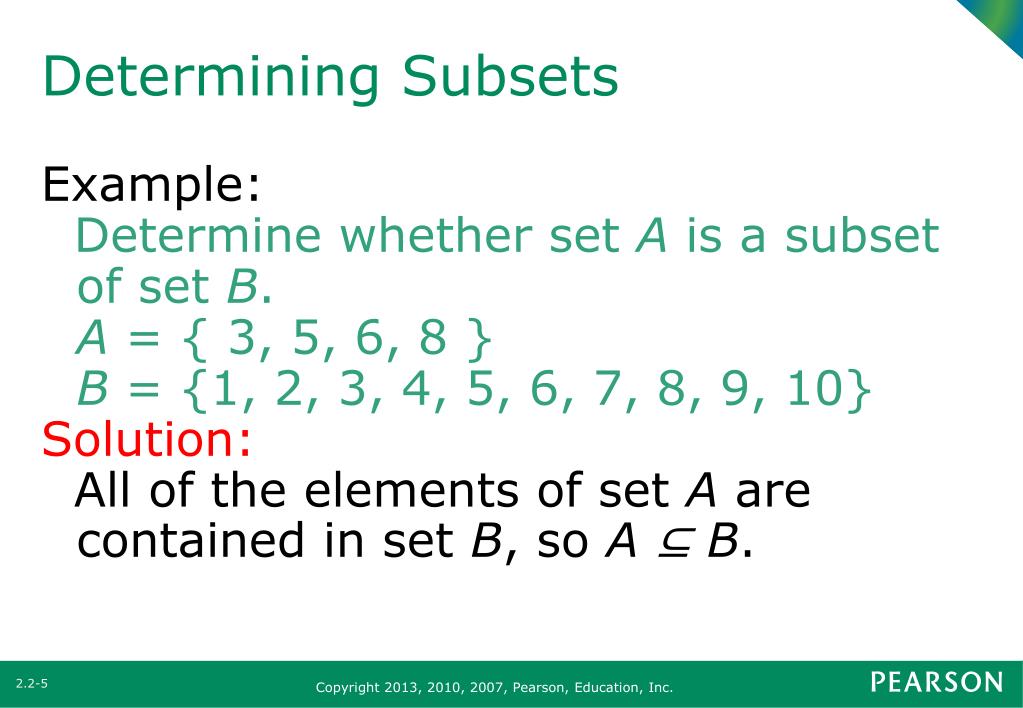 Determining Subsets

Example:
Determine whether set $A$ is a subset of set $B$.
$A = \{ 3, 5, 6, 8 \}$
$B = \{1, 2, 3, 4, 5, 6, 7, 8, 9, 10\}$

Solution:
All of the elements of set $A$ are contained in set $B$, so $A \subseteq B$.

2.2-5

Copyright 2013, 2010, 2007, Pearson, Education, Inc.

PEARSON